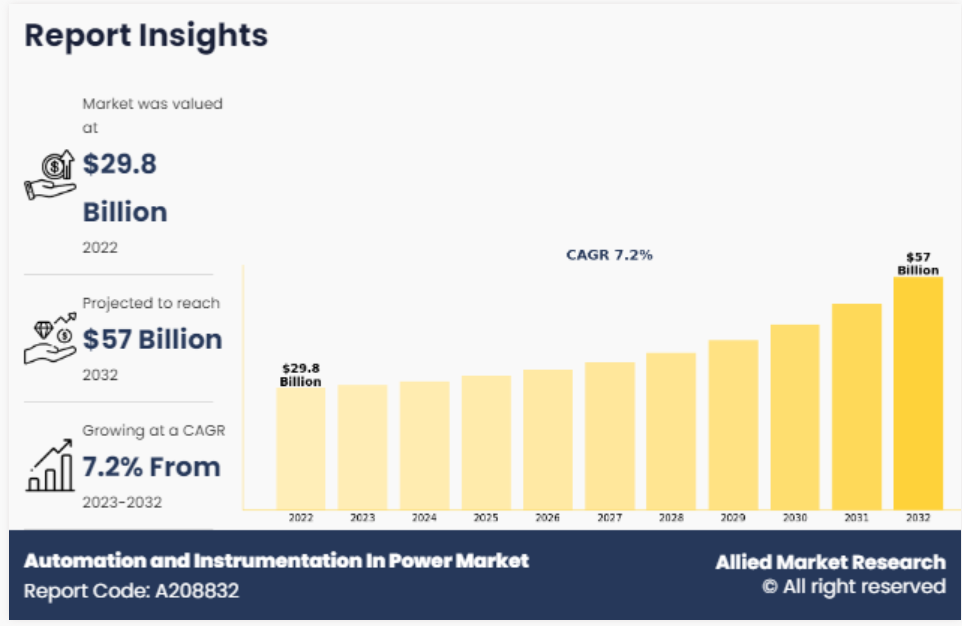 Report Insights

Market was valued at

$29.8 Billion

2022

Projected to reach

$57 Billion

2032

Growing at a CAGR

7.2% From

2023-2032

CAGR 7.2%

$29.8 Billion

$57 Billion

2022 2023 2024 2025 2026 2027 2028 2029 2030 2031 2032

Automation and Instrumentation In Power Market
Report Code: A208832

Allied Market Research
© All right reserved